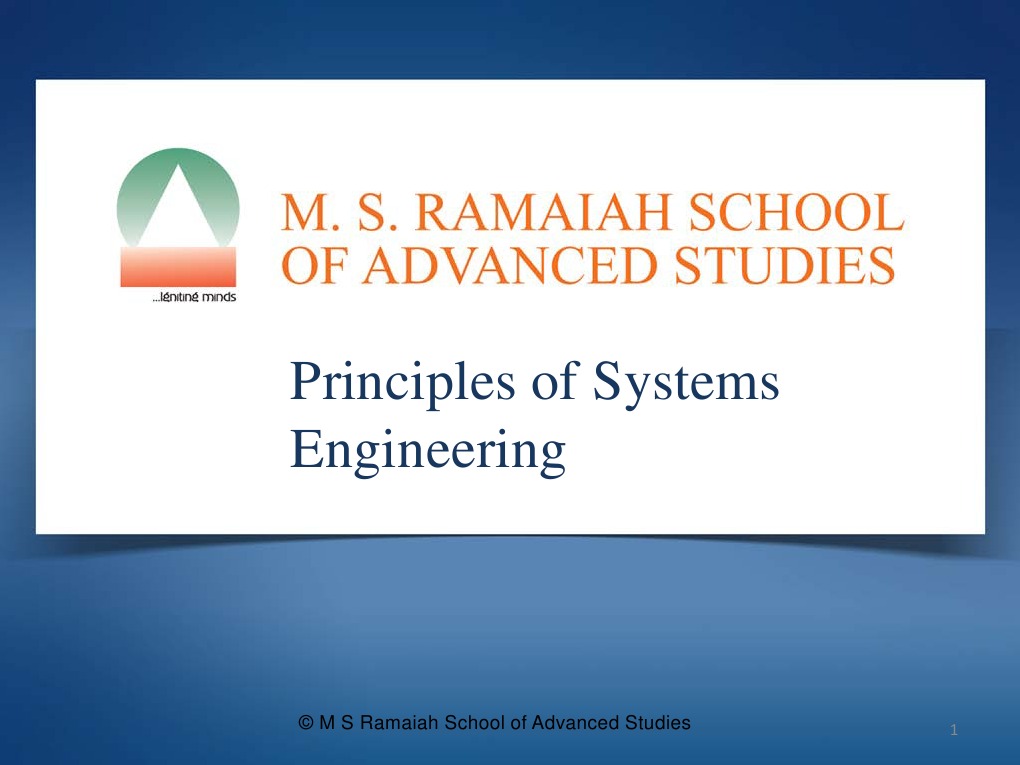 ...Igniting minds

M. S. RAMAIAH SCHOOL OF ADVANCED STUDIES

Principles of Systems Engineering

© M S Ramaiah School of Advanced Studies

1